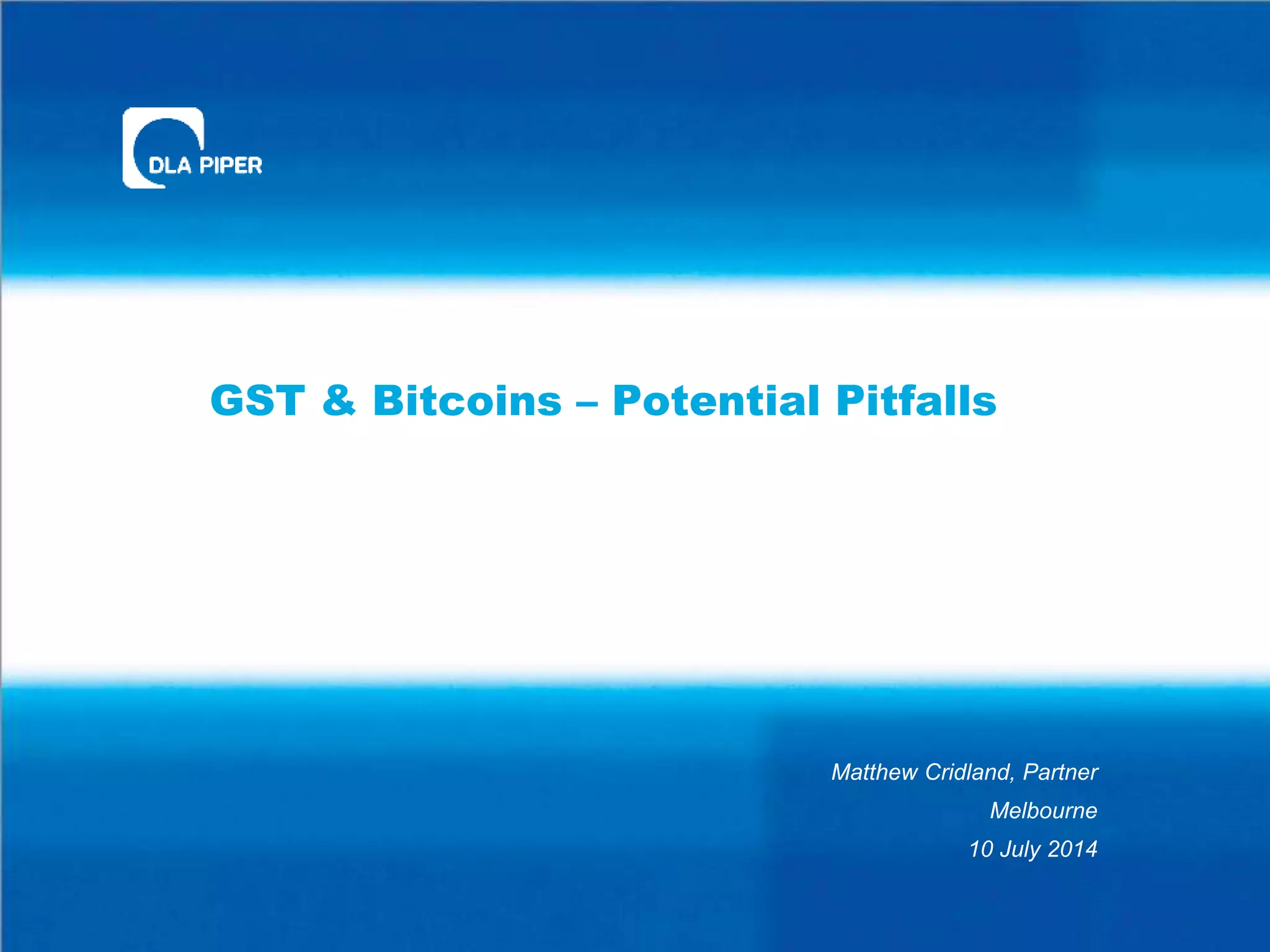 DLA PIPER

GST & Bitcoins – Potential Pitfalls

Matthew Cridland, Partner
Melbourne
10 July 2014